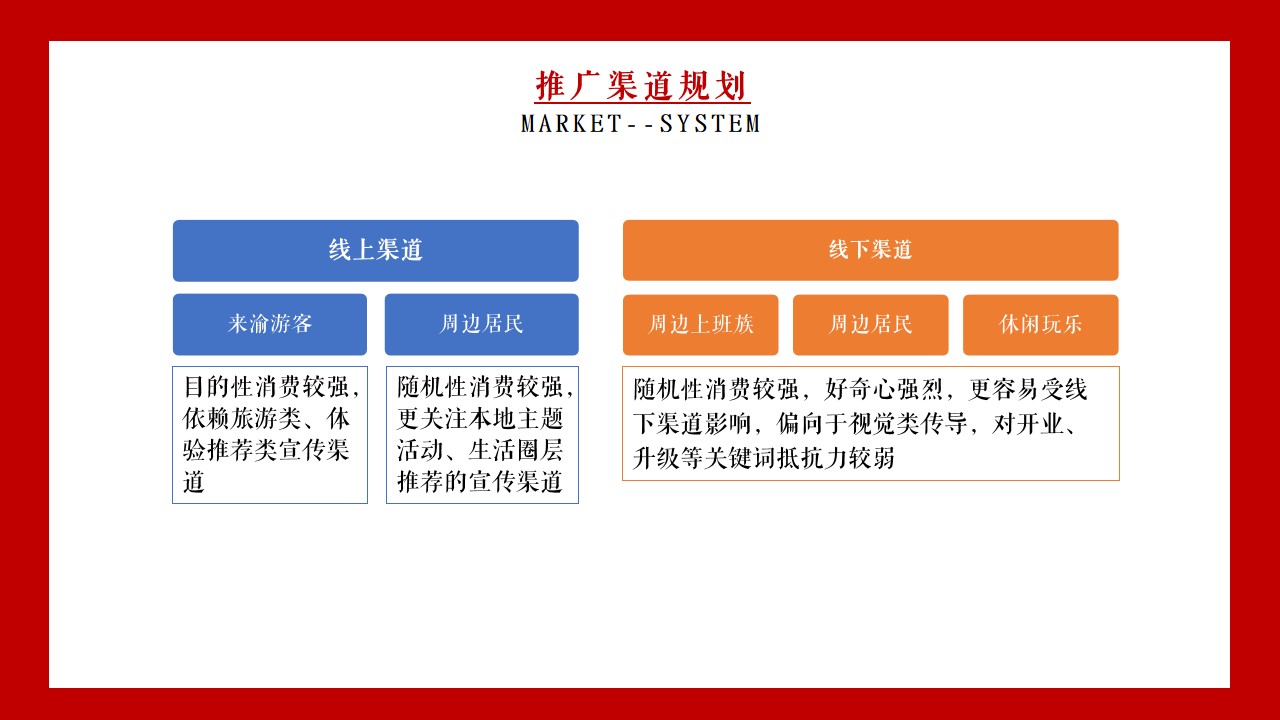 推广渠道规划
MARKET--SYSTEM

线上渠道

来渝游客

周边居民

目的性消费较强，依赖旅游类、体验推荐类宣传渠道

随机性消费较强，更关注本地主题活动、生活圈层推荐的宣传渠道

线下渠道

周边上班族

周边居民

休闲玩乐

随机性消费较强，好奇心强烈，更容易受线下渠道影响，偏向于视觉类传导，对开业、升级等关键词抵抗力较弱